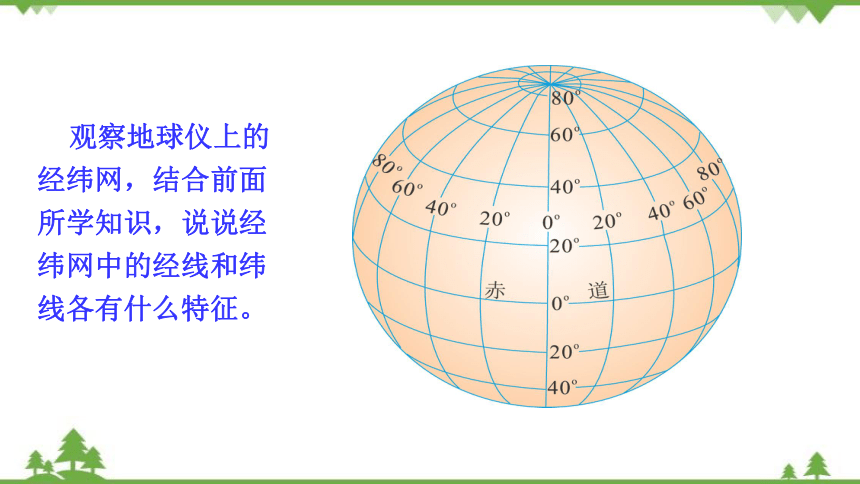 观察地球仪上的经纬网，结合前面所学知识，说说经纬网中的经线和纬线各有什么特征。

80°
60°
40°
80°
60°
40°
20°
0°
20°
40°
60°
80°
20°
赤
0°
道
20°
40°